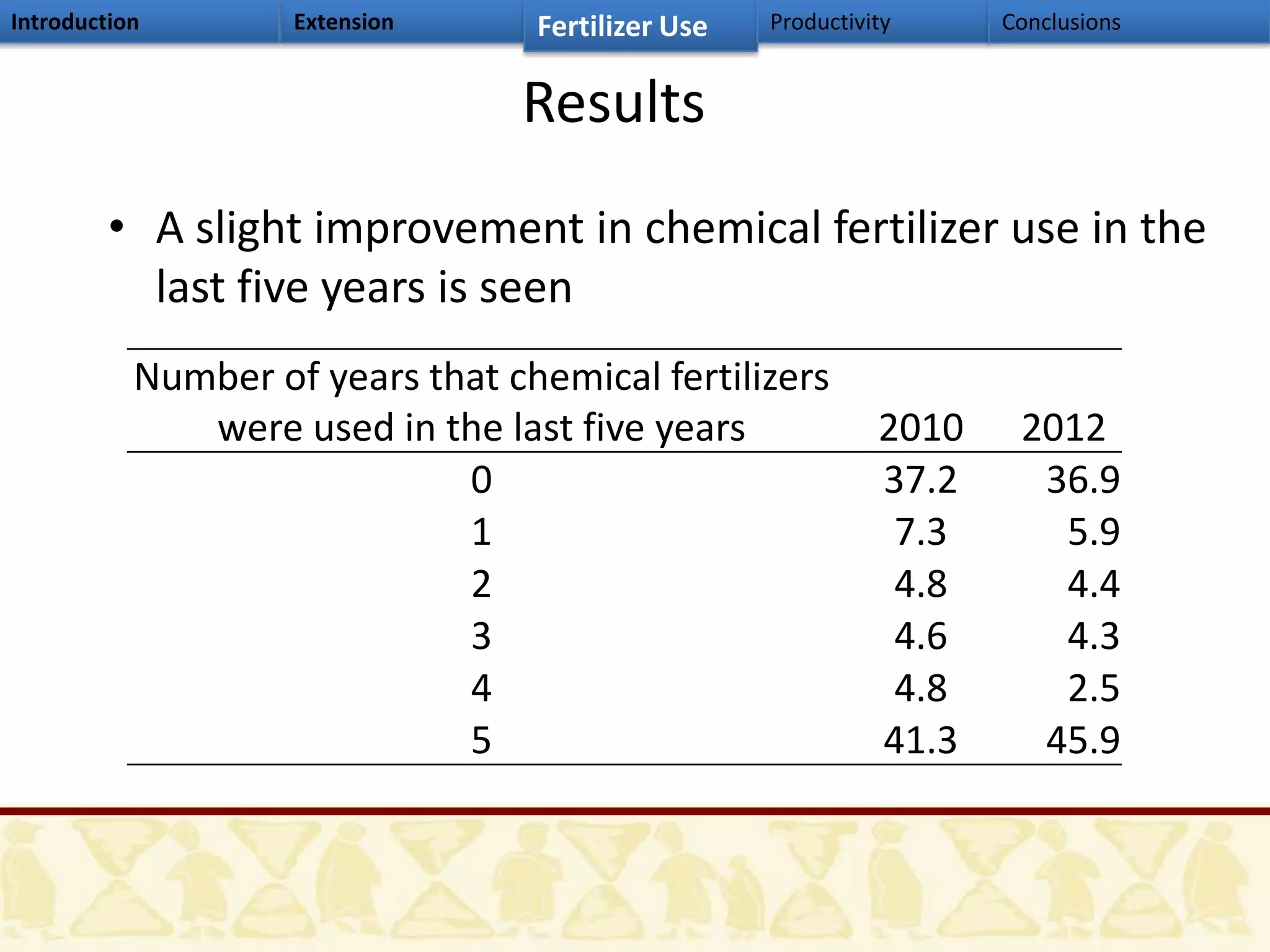 Introduction Extension Fertilizer Use Productivity Conclusions

Results

• A slight improvement in chemical fertilizer use in the last five years is seen

| Number of years that chemical fertilizers were used in the last five years | 2010 | 2012 |
|---|---|---|
| 0 | 37.2 | 36.9 |
| 1 | 7.3 | 5.9 |
| 2 | 4.8 | 4.4 |
| 3 | 4.6 | 4.3 |
| 4 | 4.8 | 2.5 |
| 5 | 41.3 | 45.9 |